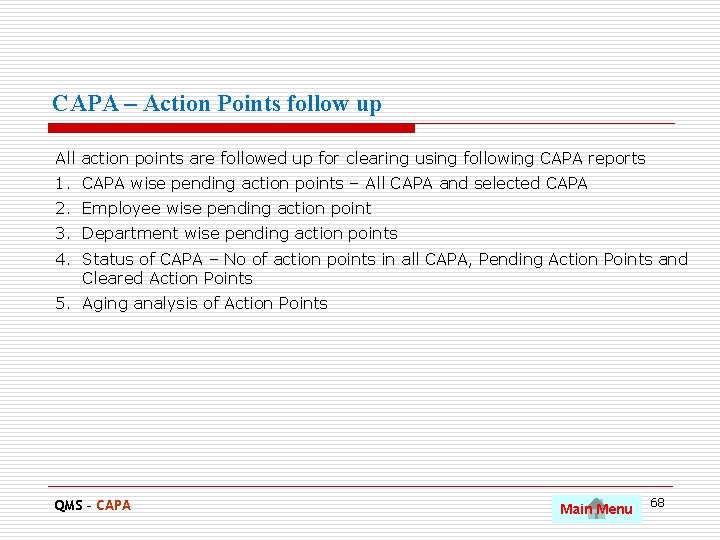 CAPA – Action Points follow up

All action points are followed up for clearing using following CAPA reports

1. CAPA wise pending action points – All CAPA and selected CAPA
2. Employee wise pending action point
3. Department wise pending action points
4. Status of CAPA – No of action points in all CAPA, Pending Action Points and Cleared Action Points
5. Aging analysis of Action Points

QMS - CAPA

Main Menu

68